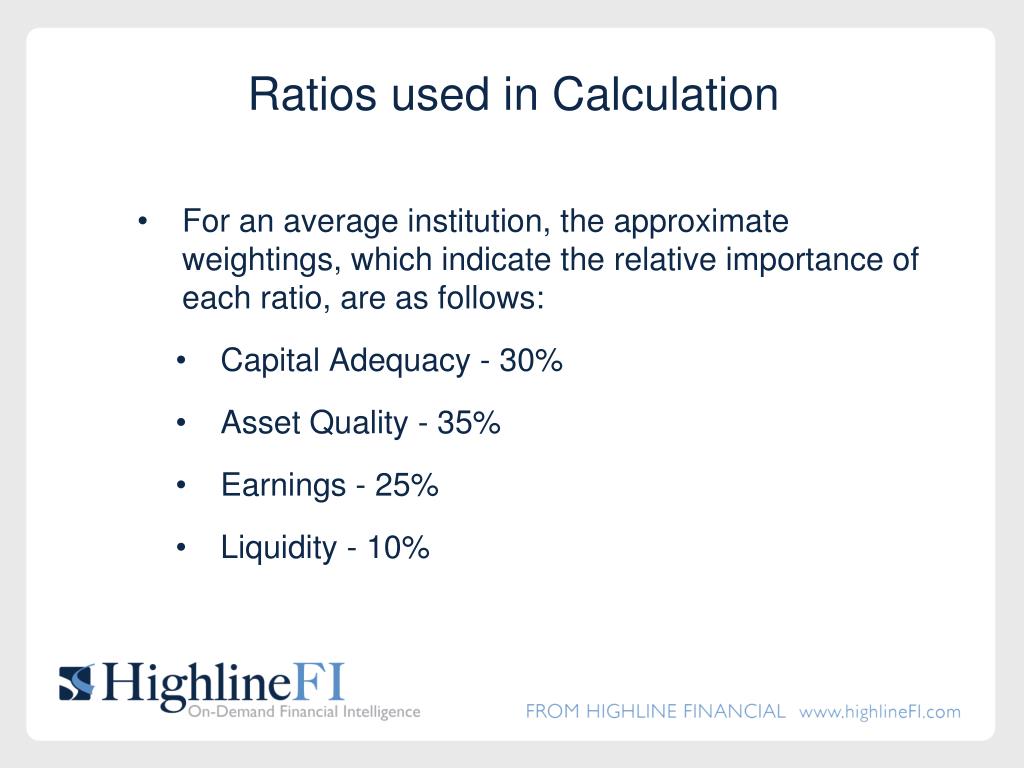 Ratios used in Calculation

• For an average institution, the approximate weightings, which indicate the relative importance of each ratio, are as follows:

• Capital Adequacy - 30%

• Asset Quality - 35%

• Earnings - 25%

• Liquidity - 10%

HighlineFI
On-Demand Financial Intelligence

FROM HIGHLINE FINANCIAL www.highlineFI.com